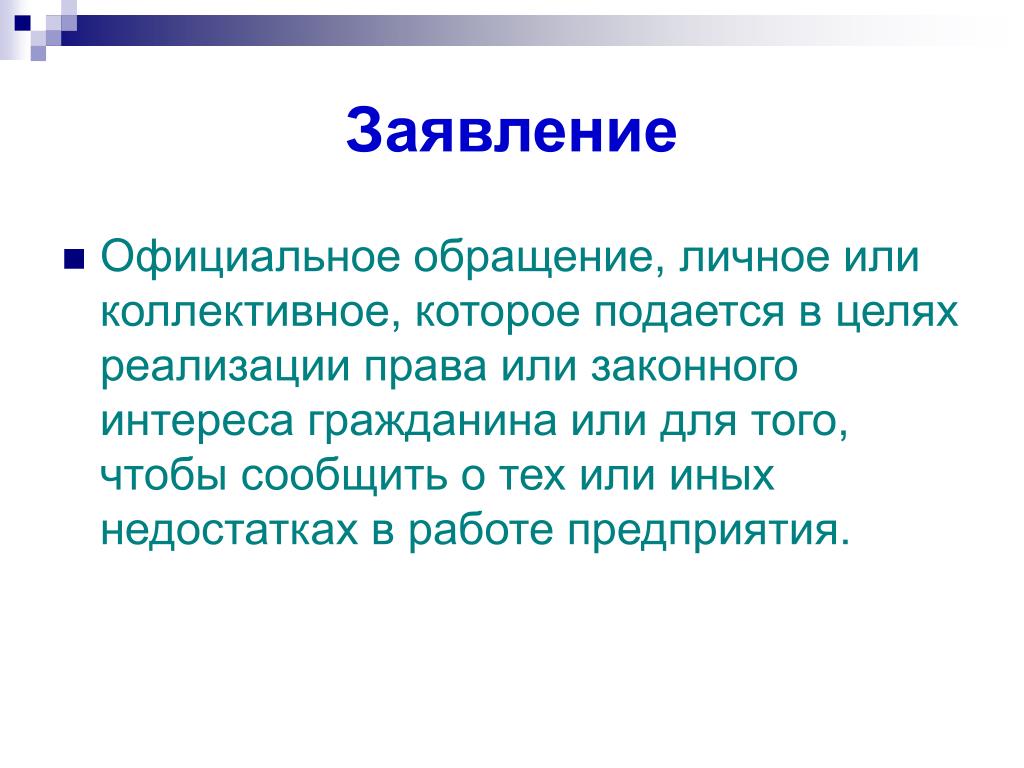 Заявление

Официальное обращение, личное или коллективное, которое подается в целях реализации права или законного интереса гражданина или для того, чтобы сообщить о тех или иных недостатках в работе предприятия.